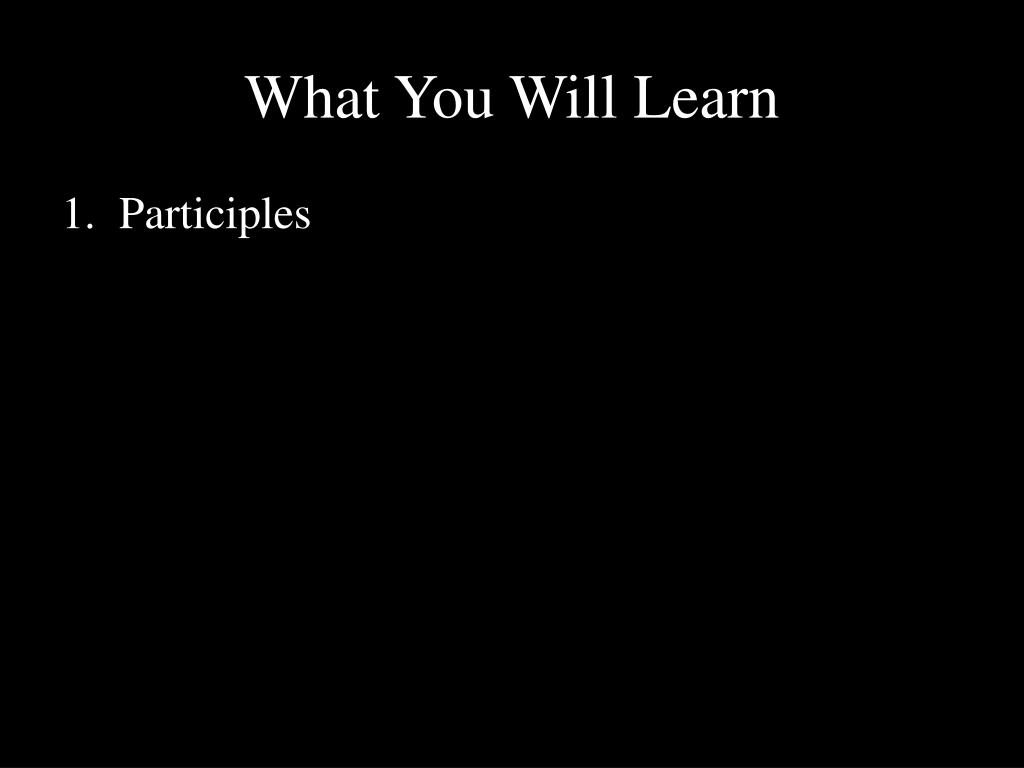 What You Will Learn

1. Participles